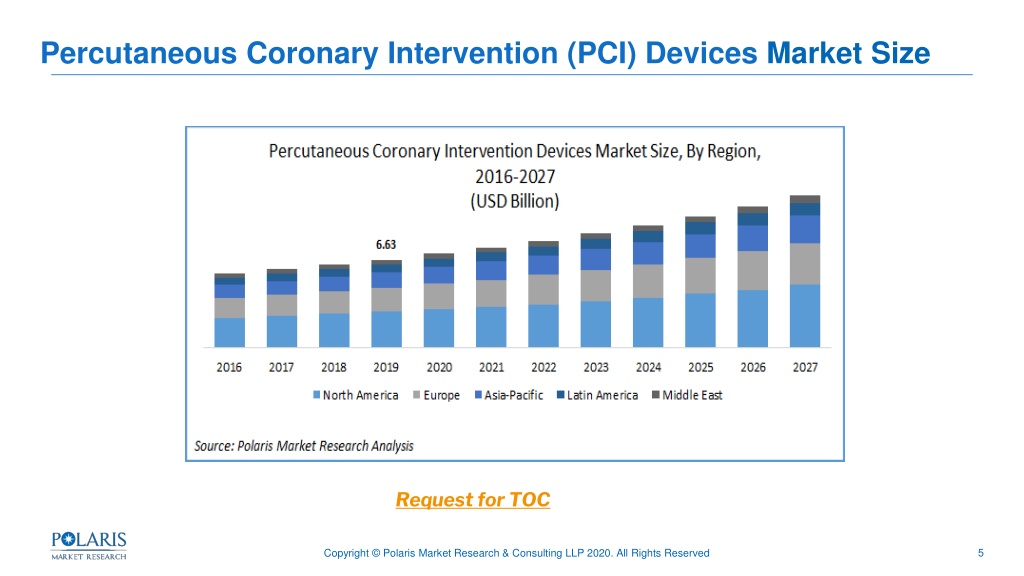 Percutaneous Coronary Intervention (PCI) Devices Market Size

Percutaneous Coronary Intervention Devices Market Size, By Region, 2016-2027 (USD Billion)

6.63

2016 2017 2018 2019 2020 2021 2022 2023 2024 2025 2026 2027

North America Europe Asia-Pacific Latin America Middle East

Source: Polaris Market Research Analysis

Request for TOC

POLARIS MARKET RESEARCH

Copyright © Polaris Market Research & Consulting LLP 2020. All Rights Reserved

5